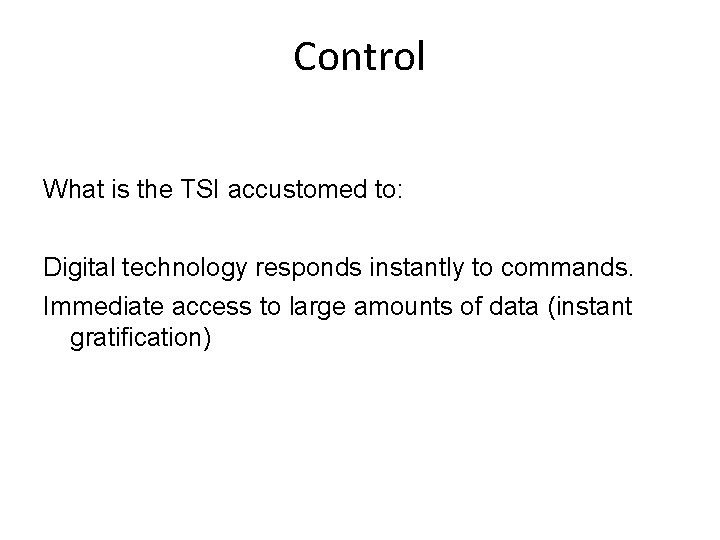 Control

What is the TSI accustomed to:

Digital technology responds instantly to commands.
Immediate access to large amounts of data (instant gratification)